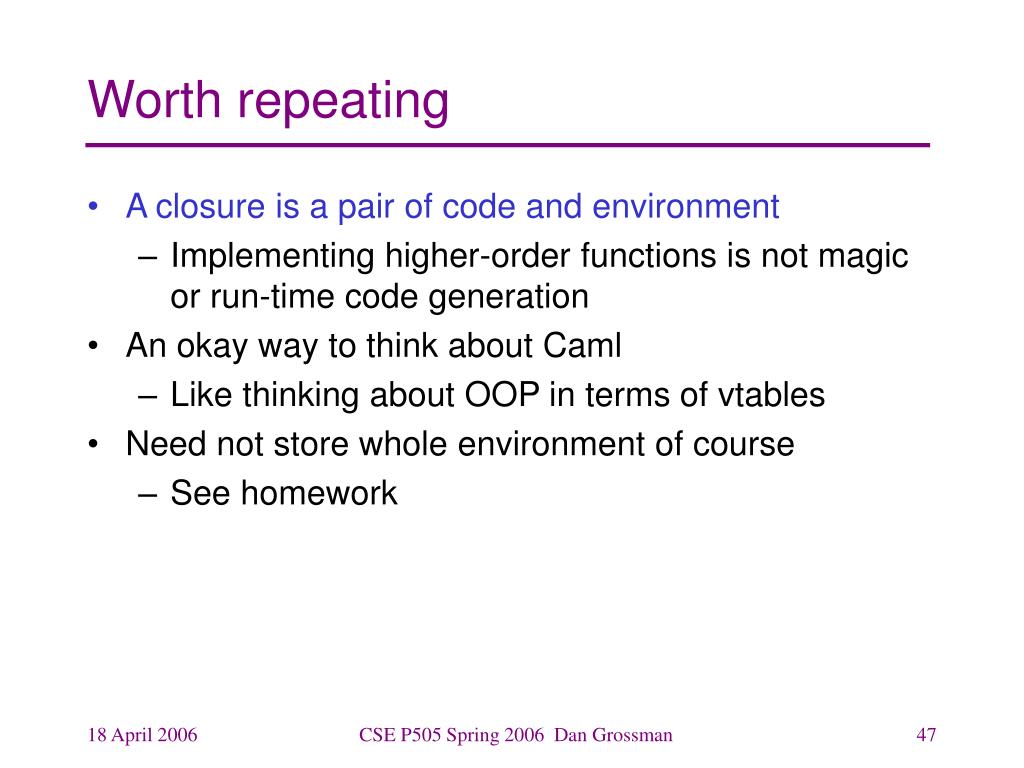 Worth repeating

• A closure is a pair of code and environment
  – Implementing higher-order functions is not magic or run-time code generation
• An okay way to think about Caml
  – Like thinking about OOP in terms of vtables
• Need not store whole environment of course
  – See homework

18 April 2006

CSE P505 Spring 2006 Dan Grossman

47